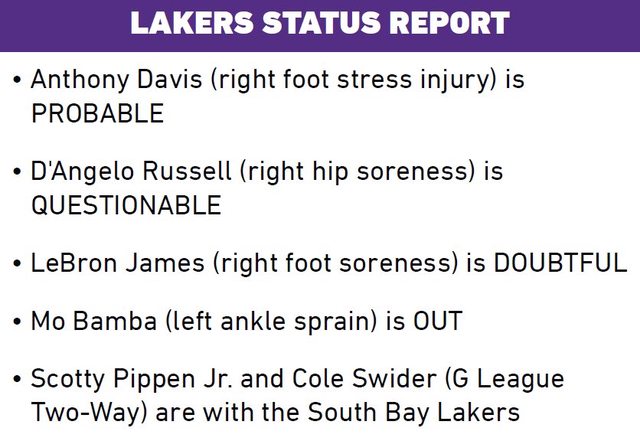 LAKERS STATUS REPORT

• Anthony Davis (right foot stress injury) is PROBABLE

• D'Angelo Russell (right hip soreness) is QUESTIONABLE

• LeBron James (right foot soreness) is DOUBTFUL

• Mo Bamba (left ankle sprain) is OUT

• Scotty Pippen Jr. and Cole Swider (G League Two-Way) are with the South Bay Lakers